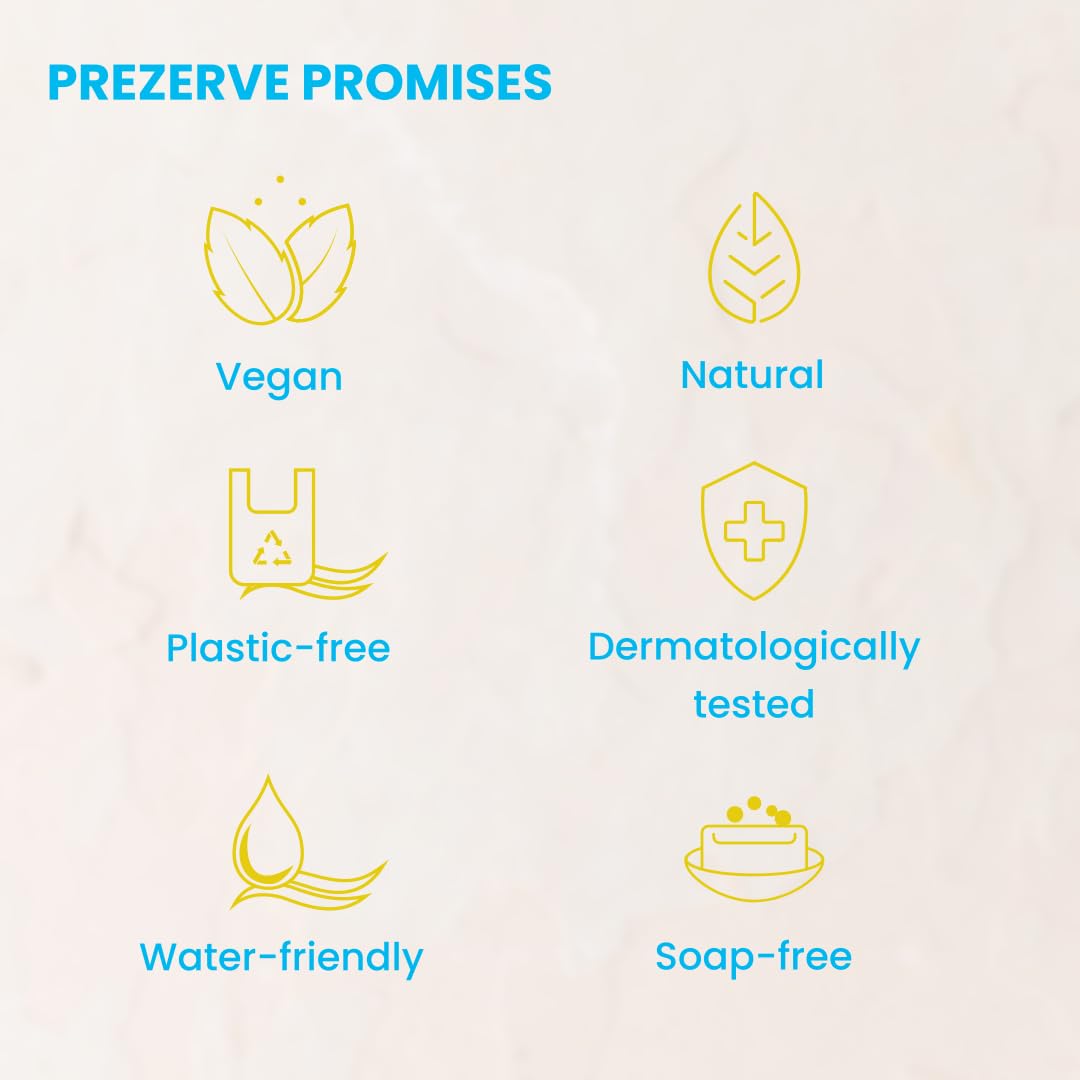 PREZERVE PROMISES

Vegan

Natural

Plastic-free

Dermatologically tested

Water-friendly

Soap-free